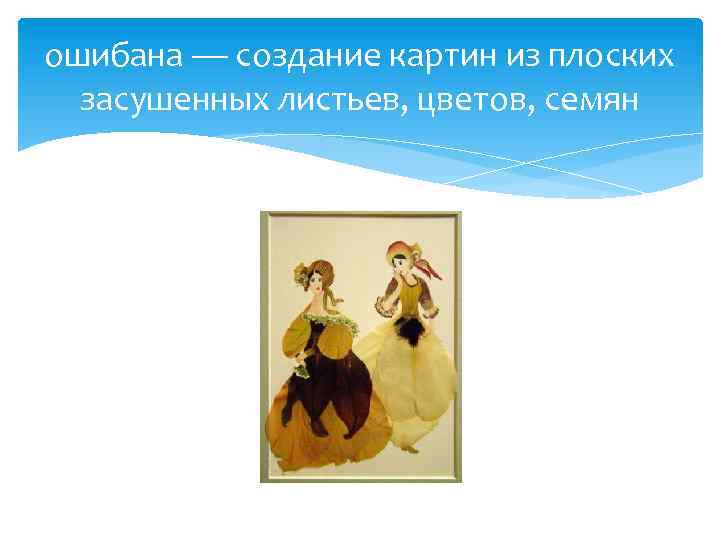 ошибана — создание картин из плоских засушенных листьев, цветов, семян